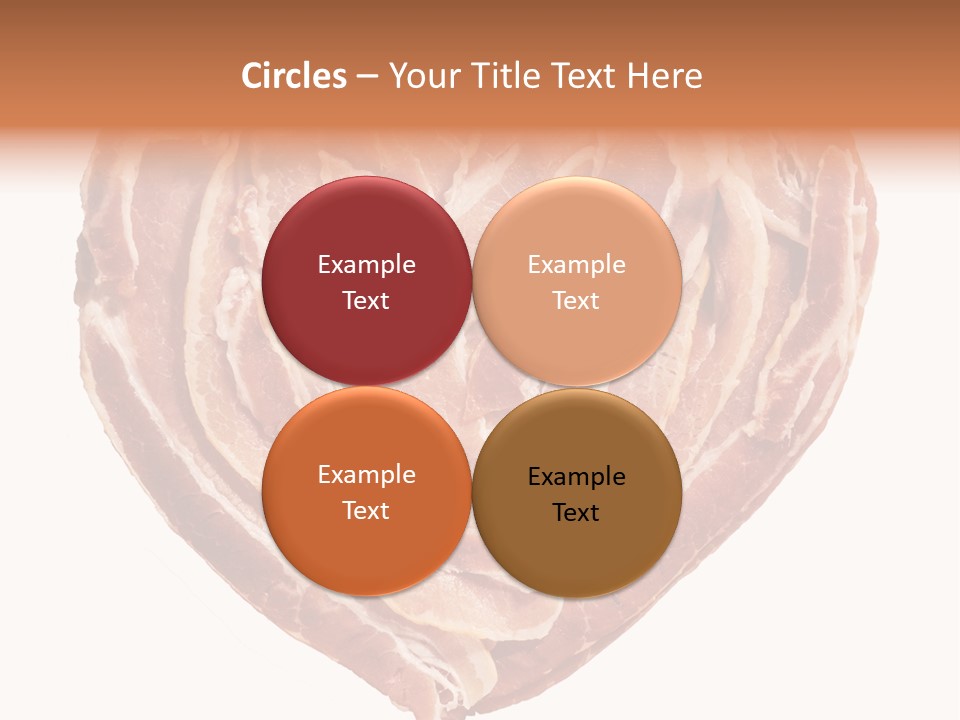 Circles – Your Title Text Here

Example Text

Example Text

Example Text

Example Text